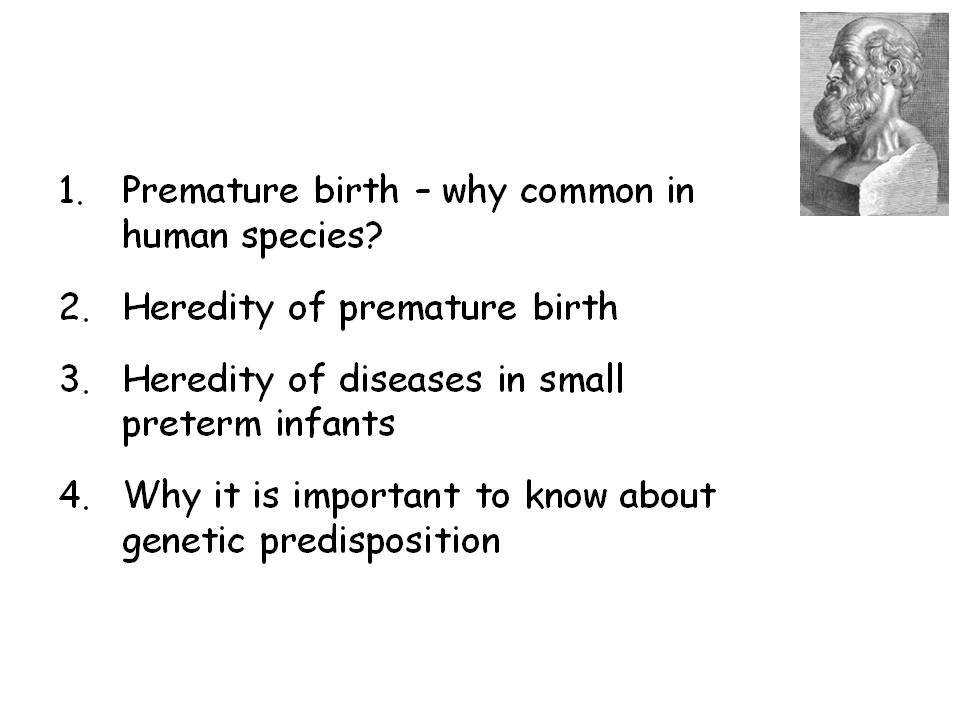 1. Premature birth – why common in human species?

2. Heredity of premature birth

3. Heredity of diseases in small preterm infants

4. Why it is important to know about genetic predisposition